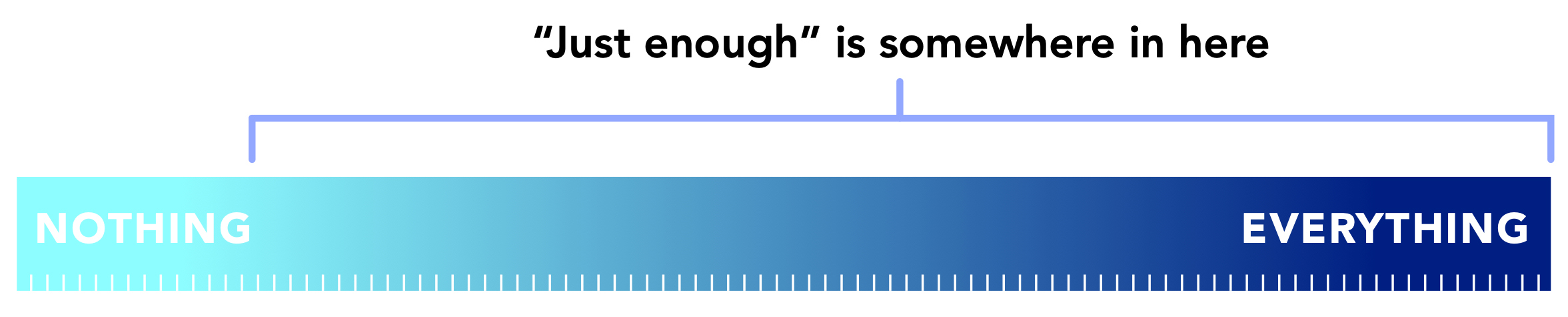 “Just enough” is somewhere in here

NOTHING

EVERYTHING